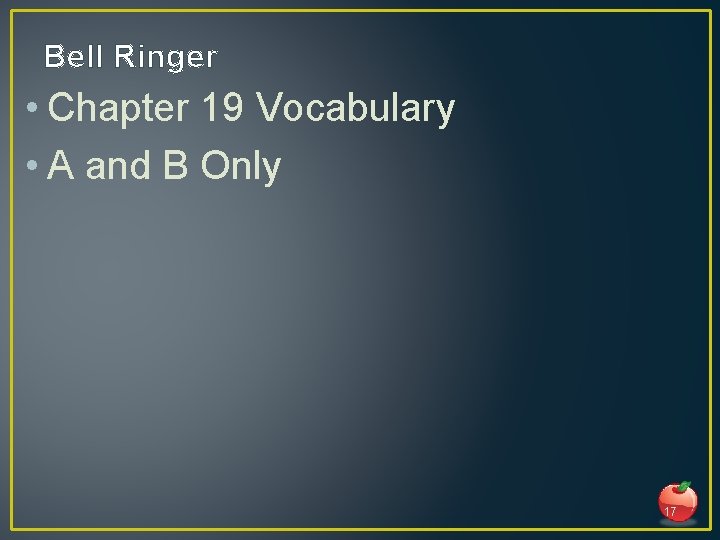 Bell Ringer

• Chapter 19 Vocabulary
• A and B Only

17